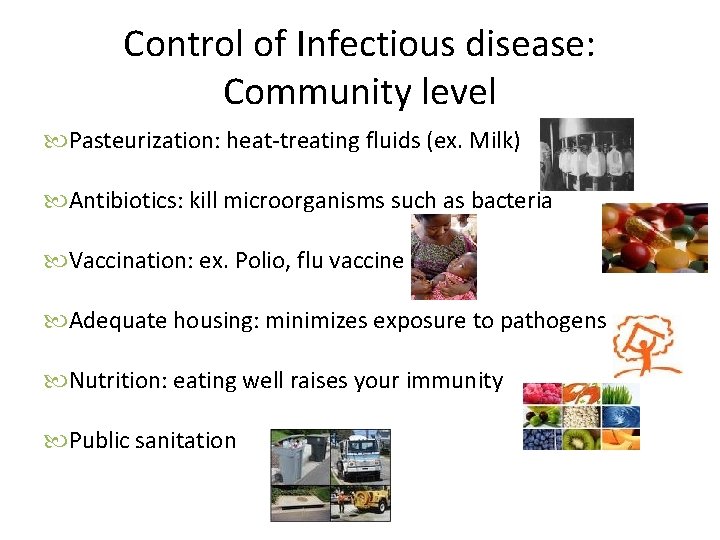 Control of Infectious disease: Community level

Pasteurization: heat-treating fluids (ex. Milk)

Antibiotics: kill microorganisms such as bacteria

Vaccination: ex. Polio, flu vaccine

Adequate housing: minimizes exposure to pathogens

Nutrition: eating well raises your immunity

Public sanitation